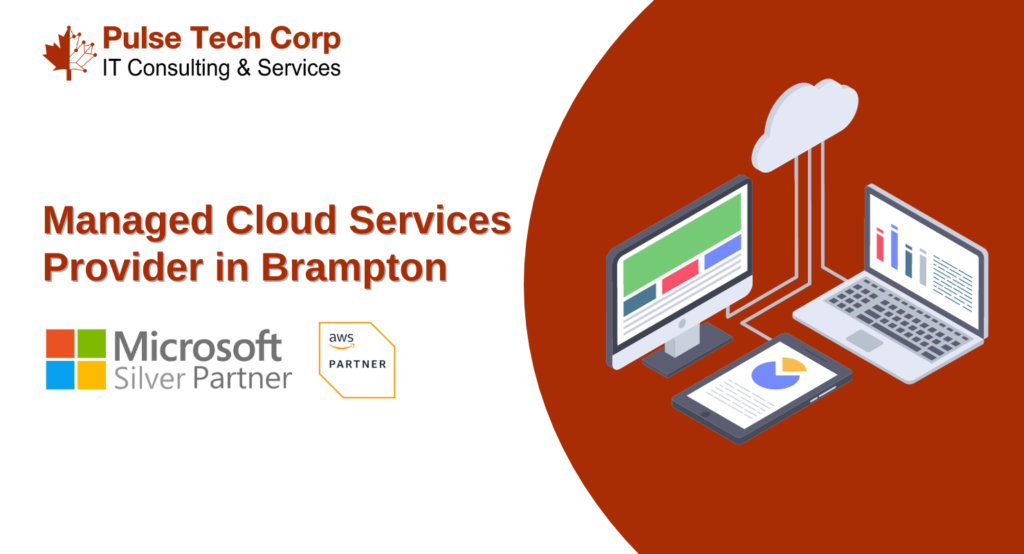 Pulse Tech Corp
IT Consulting & Services

Managed Cloud Services Provider in Brampton

Microsoft
Silver Partner

aws
PARTNER